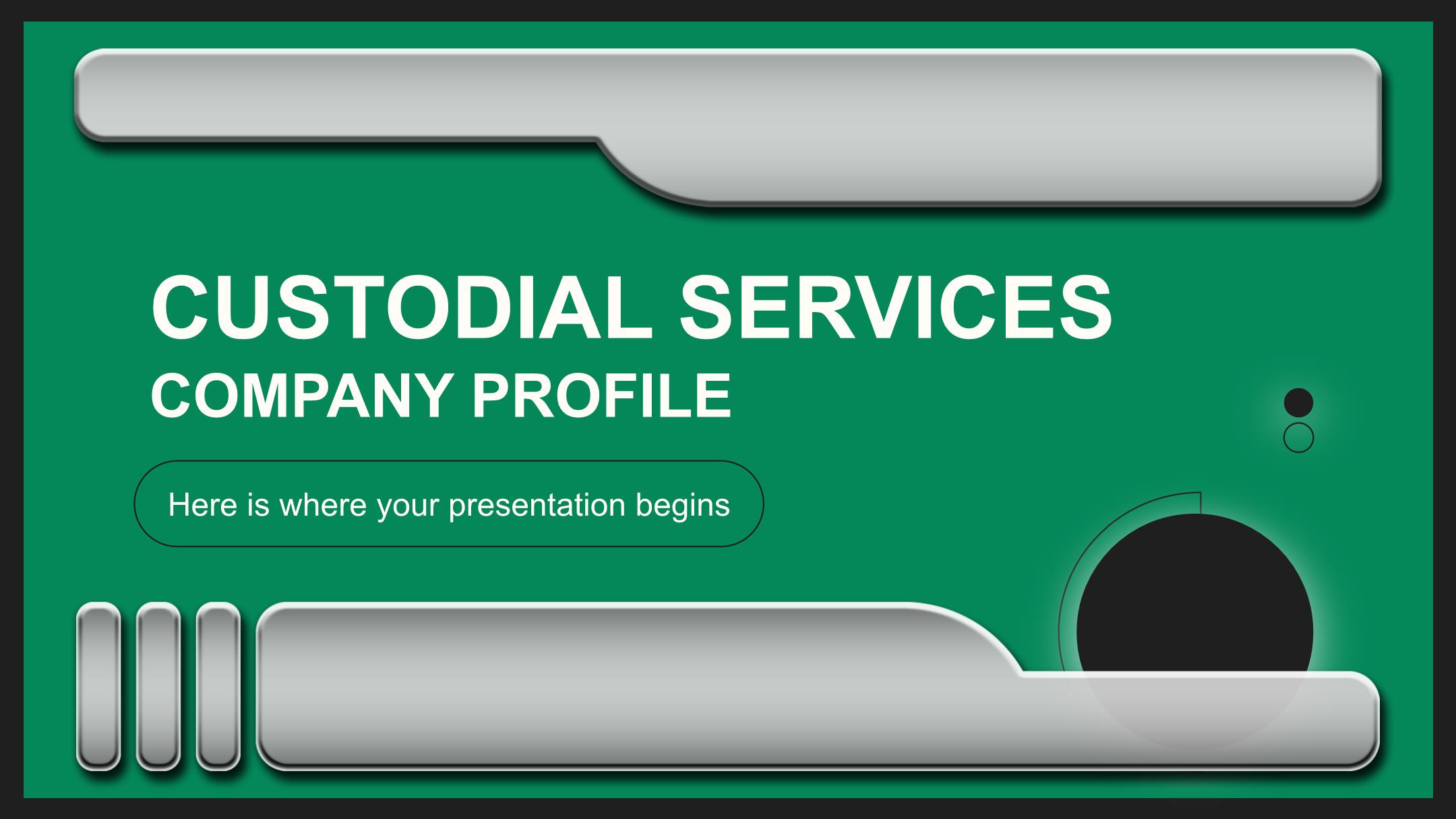 CUSTODIAL SERVICES
COMPANY PROFILE

Here is where your presentation begins